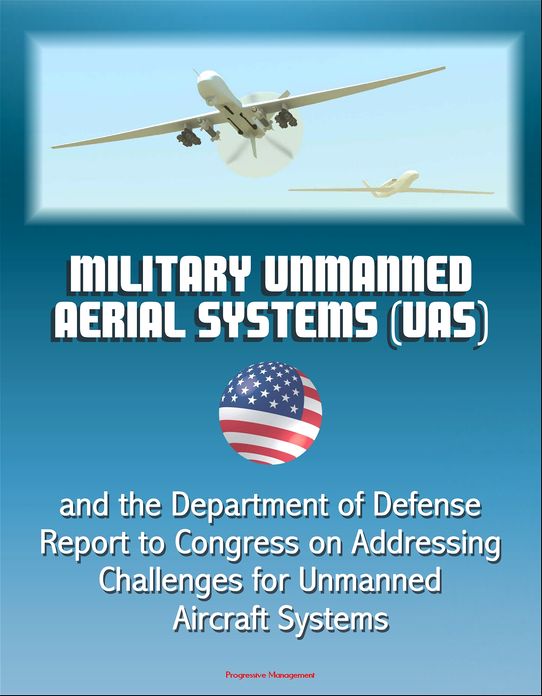 MILITARY UNMANNED AERIAL SYSTEMS (UAS)

and the Department of Defense Report to Congress on Addressing Challenges for Unmanned Aircraft Systems

Progressive Management